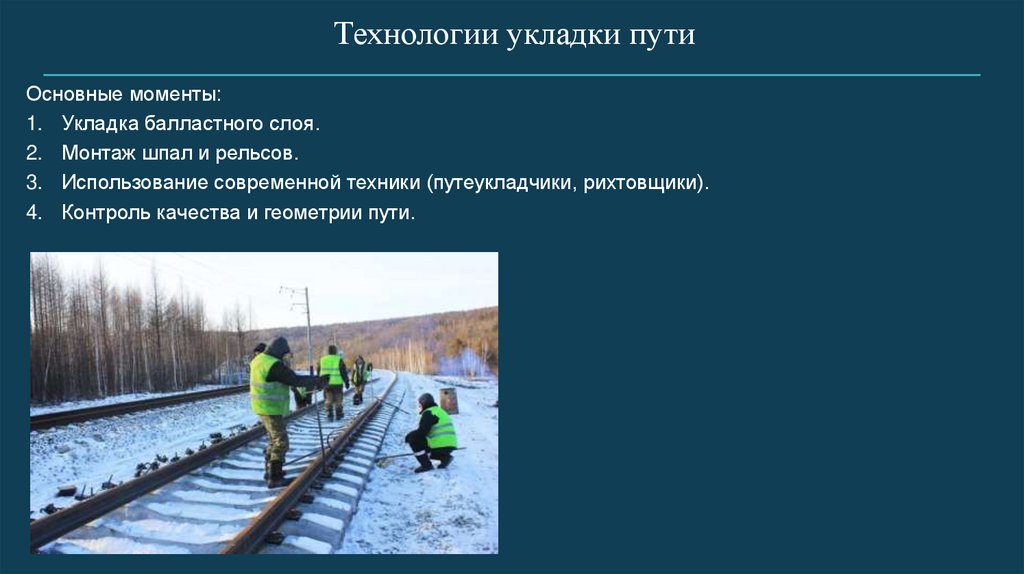 Технологии укладки пути

Основные моменты:
1. Укладка балластного слоя.
2. Монтаж шпал и рельсов.
3. Использование современной техники (путеукладчики, рихтовщики).
4. Контроль качества и геометрии пути.